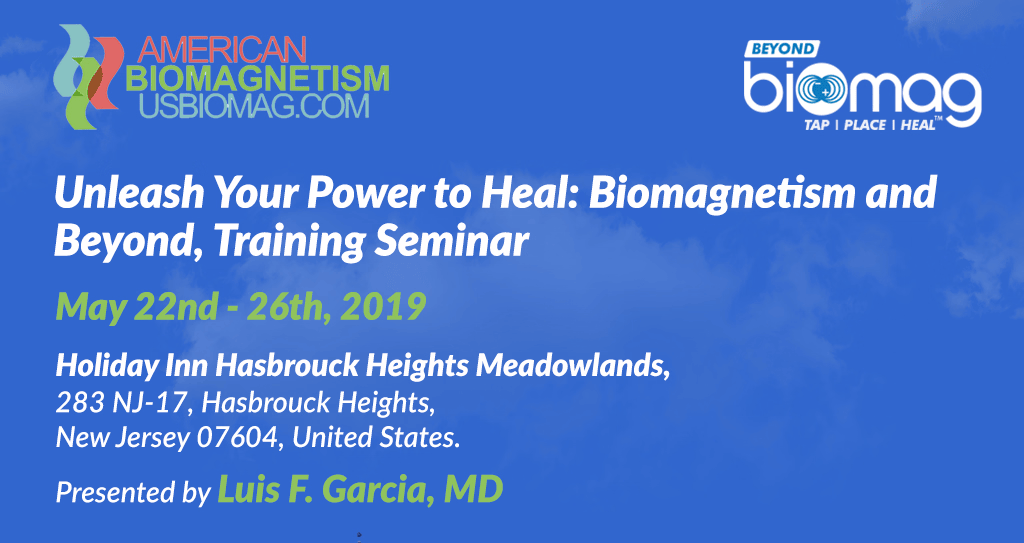 AMERICAN
BIOMAGNETISM
USBIOMAG.COM

BEYOND
biomag
TAP | PLACE | HEAL™

Unleash Your Power to Heal: Biomagnetism and Beyond, Training Seminar

May 22nd - 26th, 2019

Holiday Inn Hasbrouck Heights Meadowlands,
283 NJ-17, Hasbrouck Heights,
New Jersey 07604, United States.

Presented by Luis F. Garcia, MD